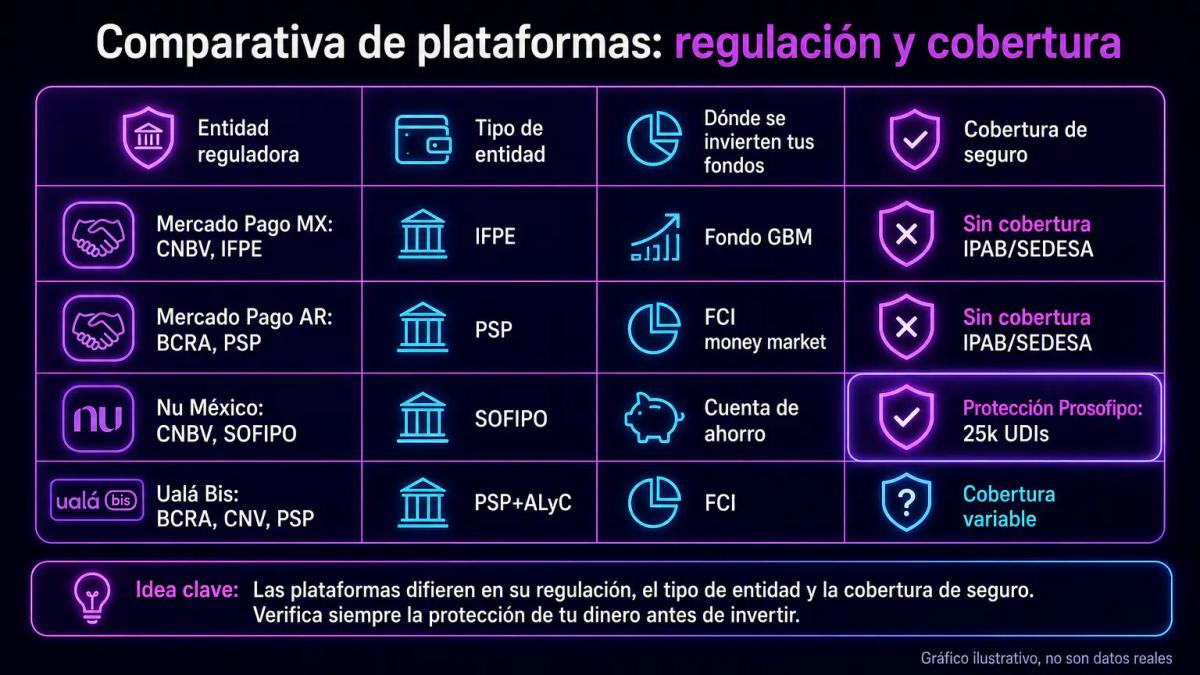 Comparativa de plataformas: regulación y cobertura

| Entidad reguladora | Tipo de entidad | Dónde se invierten tus fondos | Cobertura de seguro |
|---|---|---|---|
| Mercado Pago MX: CNBV, IFPE | IFPE | Fondo GBM | Sin cobertura IPAB/SEDESA |
| Mercado Pago AR: BCRA, PSP | PSP | FCI money market | Sin cobertura IPAB/SEDESA |
| nu Nu México: CNBV, SOFIPO | SOFIPO | Cuenta de ahorro | Protección Prosofipo: 25k UDIs |
| ualá bis Ualá Bis: BCRA, CNV, PSP | PSP+ALyC | FCI | Cobertura variable |

Idea clave: Las plataformas difieren en su regulación, el tipo de entidad y la cobertura de seguro. Verifica siempre la protección de tu dinero antes de invertir.

Gráfico ilustrativo, no son datos reales